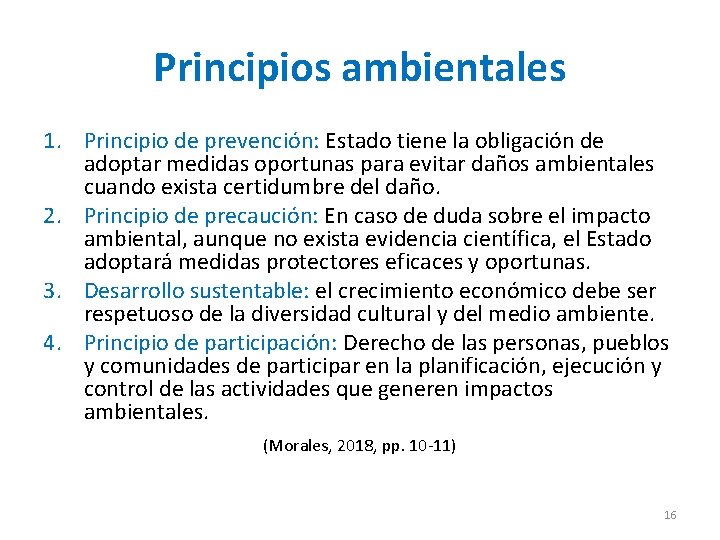 Principios ambientales

1. Principio de prevención: Estado tiene la obligación de adoptar medidas oportunas para evitar daños ambientales cuando exista certidumbre del daño.
2. Principio de precaución: En caso de duda sobre el impacto ambiental, aunque no exista evidencia científica, el Estado adoptará medidas protectores eficaces y oportunas.
3. Desarrollo sustentable: el crecimiento económico debe ser respetuoso de la diversidad cultural y del medio ambiente.
4. Principio de participación: Derecho de las personas, pueblos y comunidades de participar en la planificación, ejecución y control de las actividades que generen impactos ambientales.

(Morales, 2018, pp. 10-11)

16